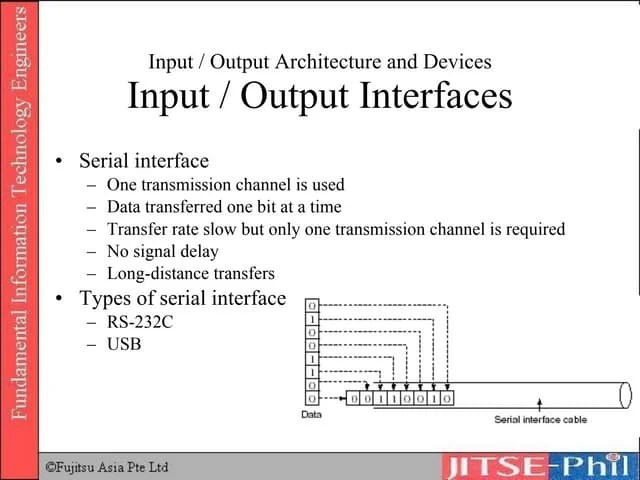 Fundamental Information Technology Engineers

Input / Output Architecture and Devices
Input / Output Interfaces

• Serial interface
– One transmission channel is used
– Data transferred one bit at a time
– Transfer rate slow but only one transmission channel is required
– No signal delay
– Long-distance transfers
• Types of serial interface
– RS-232C
– USB

0
1
0
0
1
1
0
0
Data

0 0 1 1 0 0 1 0

Serial interface cable

©Fujitsu Asia Pte Ltd

JITSE-Phil